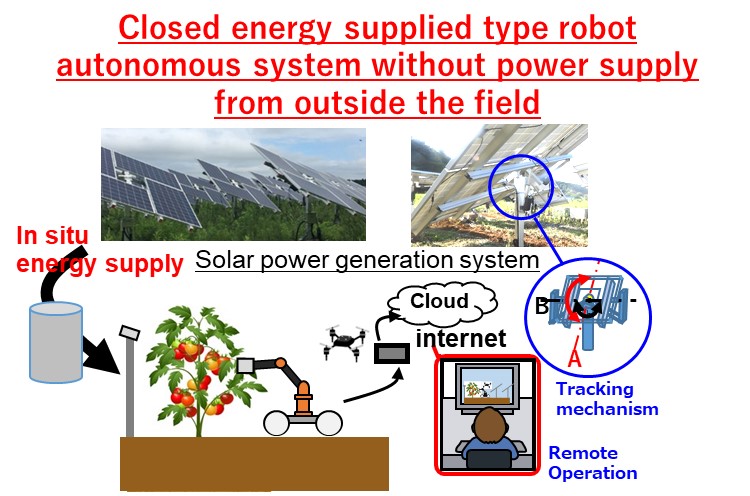 Closed energy supplied type robot autonomous system without power supply from outside the field

In situ energy supply

Solar power generation system

Cloud

internet

B

A

Tracking mechanism

Remote Operation